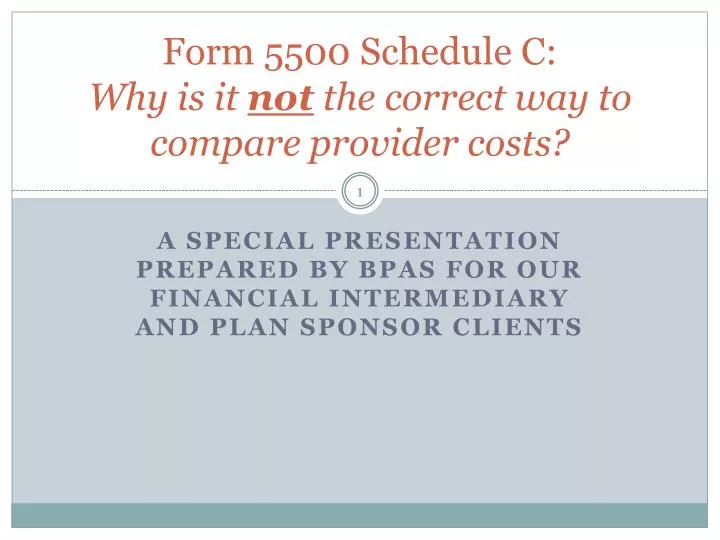 Form 5500 Schedule C:
Why is it not the correct way to compare provider costs?

1

A SPECIAL PRESENTATION PREPARED BY BPAS FOR OUR FINANCIAL INTERMEDIARY AND PLAN SPONSOR CLIENTS